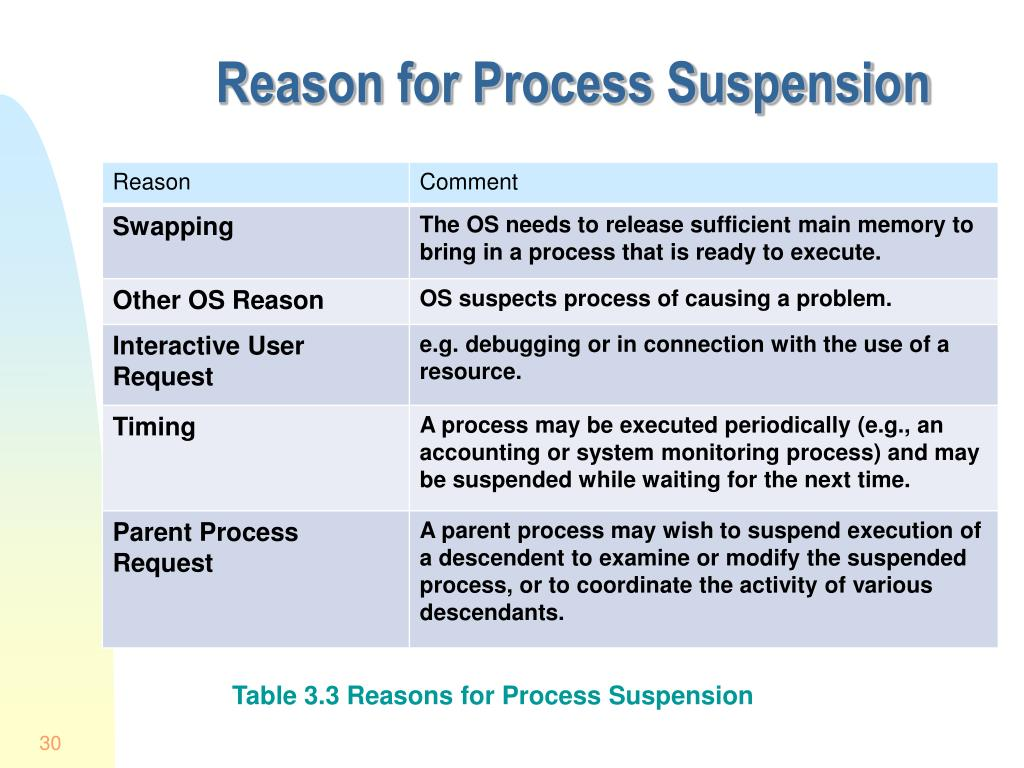 Reason for Process Suspension

| Reason | Comment |
|---|---|
| Swapping | The OS needs to release sufficient main memory to bring in a process that is ready to execute. |
| Other OS Reason | OS suspects process of causing a problem. |
| Interactive User Request | e.g. debugging or in connection with the use of a resource. |
| Timing | A process may be executed periodically (e.g., an accounting or system monitoring process) and may be suspended while waiting for the next time. |
| Parent Process Request | A parent process may wish to suspend execution of a descendent to examine or modify the suspended process, or to coordinate the activity of various descendants. |

Table 3.3 Reasons for Process Suspension

30